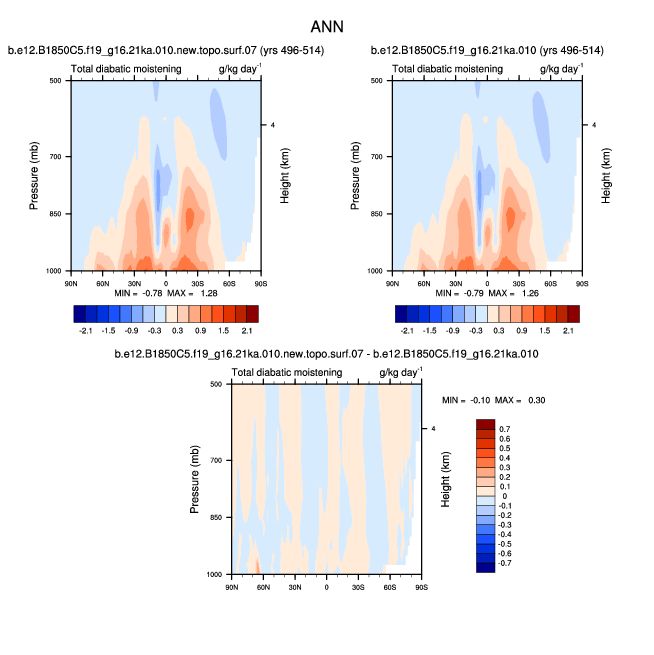 ANN

b.e12.B1850C5.f19_g16.21ka.010.new.topo.surf.07 (yrs 496-514)

Total diabatic moistening g/kg day$^{-1}$

Pressure (mb)
500
700
850
1000

Height (km)
4

90N 60N 30N 0 30S 60S 90S

MIN = -0.78 MAX = 1.28

-2.1 -1.5 -0.9 -0.3 0.3 0.9 1.5 2.1

b.e12.B1850C5.f19_g16.21ka.010 (yrs 496-514)

Total diabatic moistening g/kg day$^{-1}$

Pressure (mb)
500
700
850
1000

Height (km)
4

90N 60N 30N 0 30S 60S 90S

MIN = -0.79 MAX = 1.26

-2.1 -1.5 -0.9 -0.3 0.3 0.9 1.5 2.1

b.e12.B1850C5.f19_g16.21ka.010.new.topo.surf.07 - b.e12.B1850C5.f19_g16.21ka.010

Total diabatic moistening g/kg day$^{-1}$

Pressure (mb)
500
700
850
1000

Height (km)
4

90N 60N 30N 0 30S 60S 90S

MIN = -0.10 MAX = 0.30

0.7
0.6
0.5
0.4
0.3
0.2
0.1
0
-0.1
-0.2
-0.3
-0.4
-0.5
-0.6
-0.7